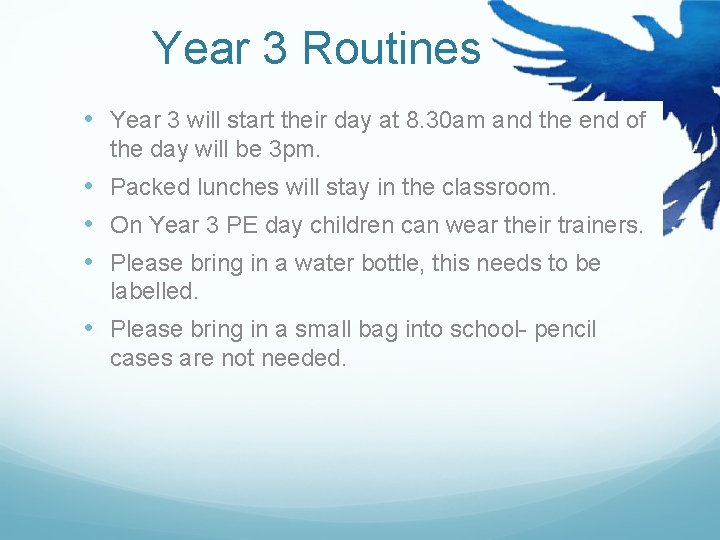 Year 3 Routines

• Year 3 will start their day at 8.30am and the end of the day will be 3pm.
• Packed lunches will stay in the classroom.
• On Year 3 PE day children can wear their trainers.
• Please bring in a water bottle, this needs to be labelled.
• Please bring in a small bag into school- pencil cases are not needed.